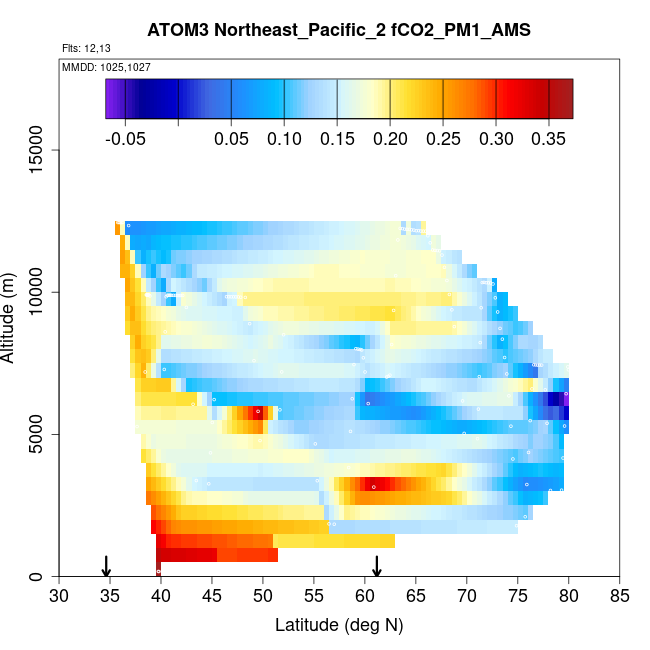 ATOM3 Northeast_Pacific_2 fCO2_PM1_AMS

Flts: 12,13

MMDD: 1025,1027

-0.05 0.05 0.10 0.15 0.20 0.25 0.30 0.35

Altitude (m)

0
5000
10000
15000

30 35 40 45 50 55 60 65 70 75 80 85

Latitude (deg N)